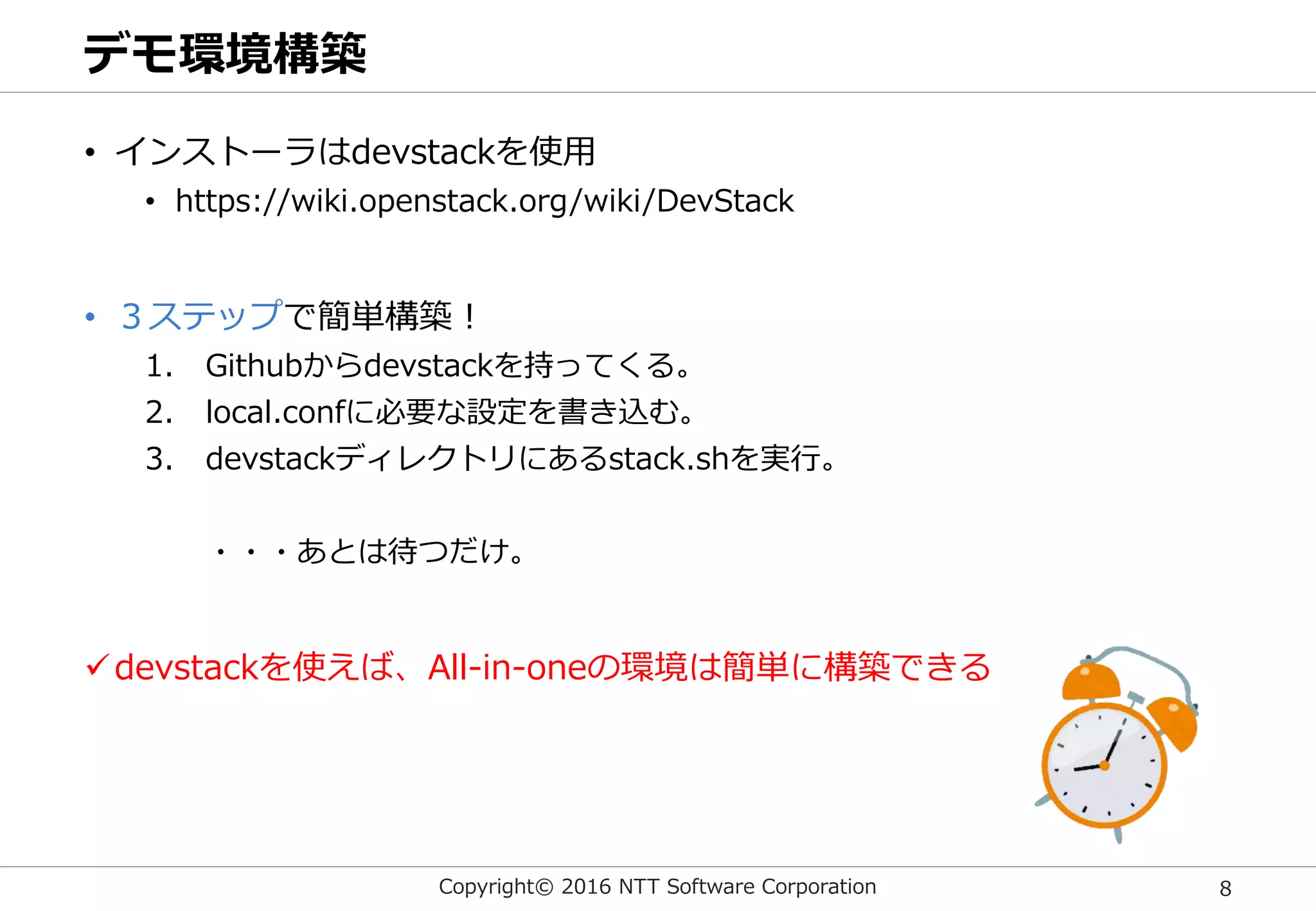 デモ環境構築

• インストーラはdevstackを使用
  • https://wiki.openstack.org/wiki/DevStack

• ３ステップで簡単構築！
1. Githubからdevstackを持ってくる。
2. local.confに必要な設定を書き込む。
3. devstackディレクトリにあるstack.shを実行。

・・・あとは待つだけ。

✓devstackを使えば、All-in-oneの環境は簡単に構築できる

Copyright© 2016 NTT Software Corporation
8